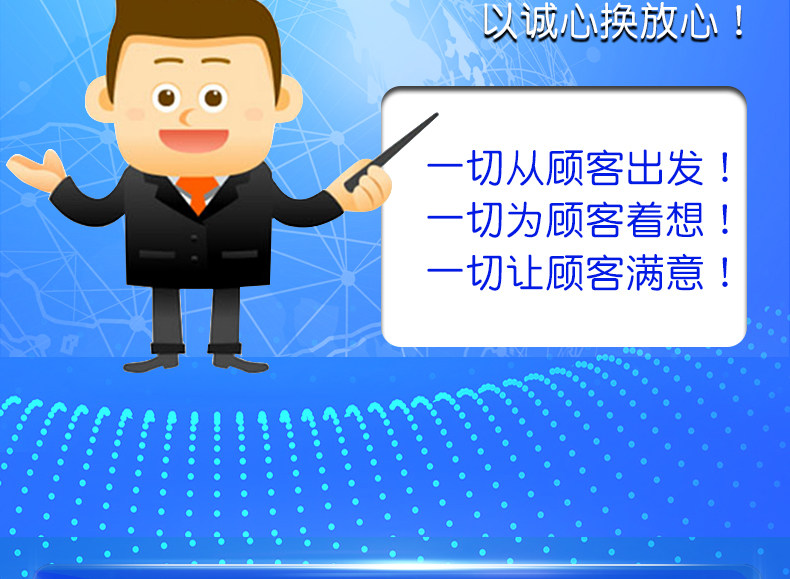 以诚心换放心！

一切从顾客出发！
一切为顾客着想！
一切让顾客满意！